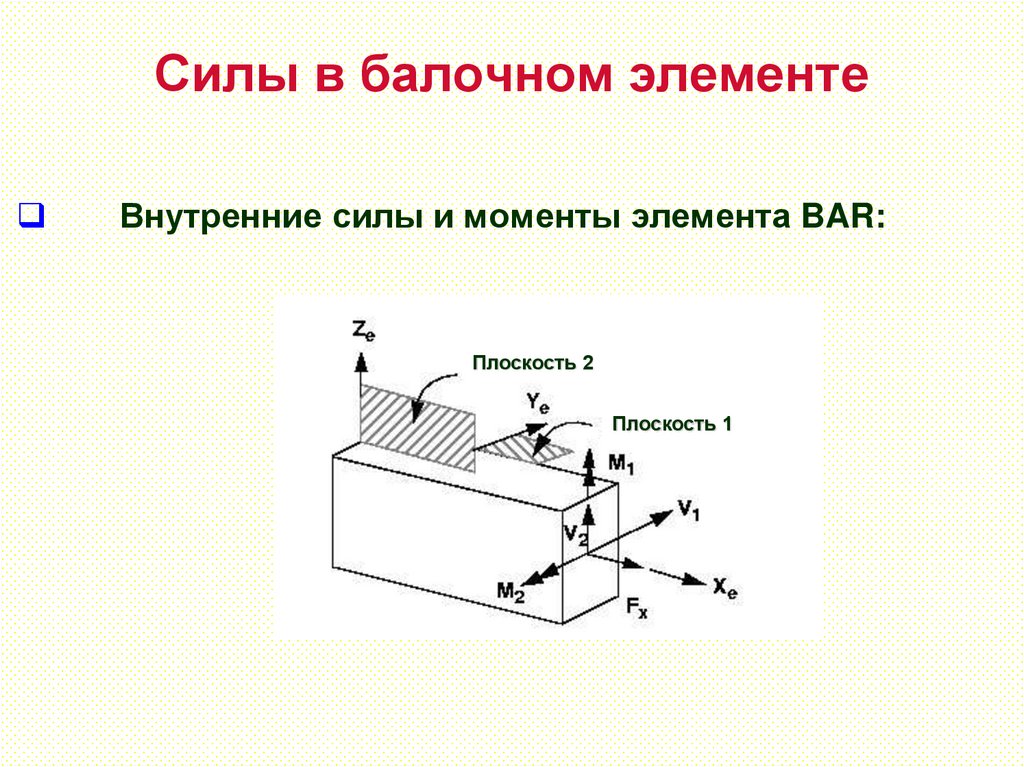 Силы в балочном элементе

Внутренние силы и моменты элемента BAR:

$Z_e$

Плоскость 2

$Y_e$

Плоскость 1

$M_1$

$V_1$

$V_2$

$M_2$

$X_e$

$F_x$